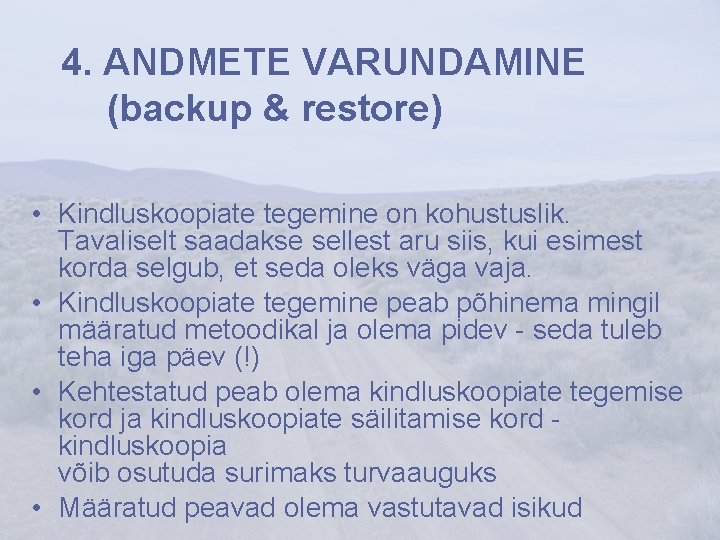 4. ANDMETE VARUNDAMINE
(backup & restore)

• Kindluskoopiate tegemine on kohustuslik. Tavaliselt saadakse sellest aru siis, kui esimest korda selgub, et seda oleks väga vaja.
• Kindluskoopiate tegemine peab põhinema mingil määratud metoodikal ja olema pidev - seda tuleb teha iga päev (!)
• Kehtestatud peab olema kindluskoopiate tegemise kord ja kindluskoopiate säilitamise kord - kindluskoopia
võib osutuda surimaks turvaauguks
• Määratud peavad olema vastutavad isikud